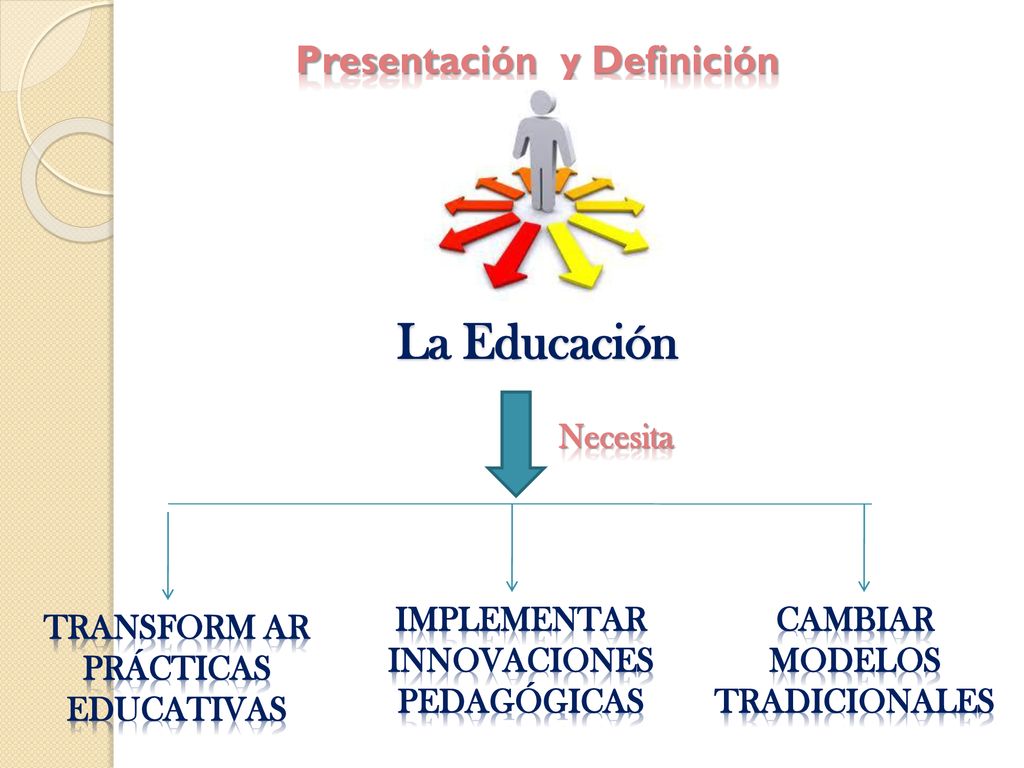 Presentación y Definición

La Educación

Necesita

TRANSFORM AR PRÁCTICAS EDUCATIVAS

IMPLEMENTAR INNOVACIONES PEDAGÓGICAS

CAMBIAR MODELOS TRADICIONALES